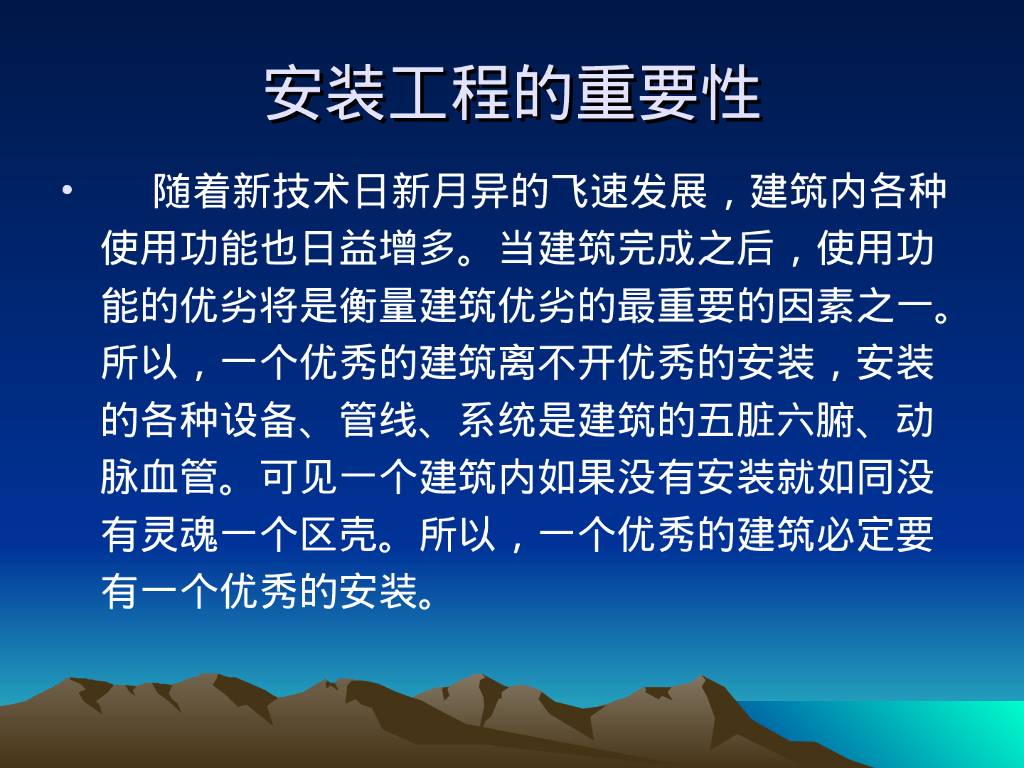 安装工程的重要性

• 随着新技术日新月异的飞速发展，建筑内各种使用功能也日益增多。当建筑完成之后，使用功能的优劣将是衡量建筑优劣的最重要的因素之一。所以，一个优秀的建筑离不开优秀的安装，安装的各种设备、管线、系统是建筑的五脏六腑、动脉血管。可见一个建筑内如果没有安装就如同没有灵魂一个区壳。所以，一个优秀的建筑必定要有一个优秀的安装。